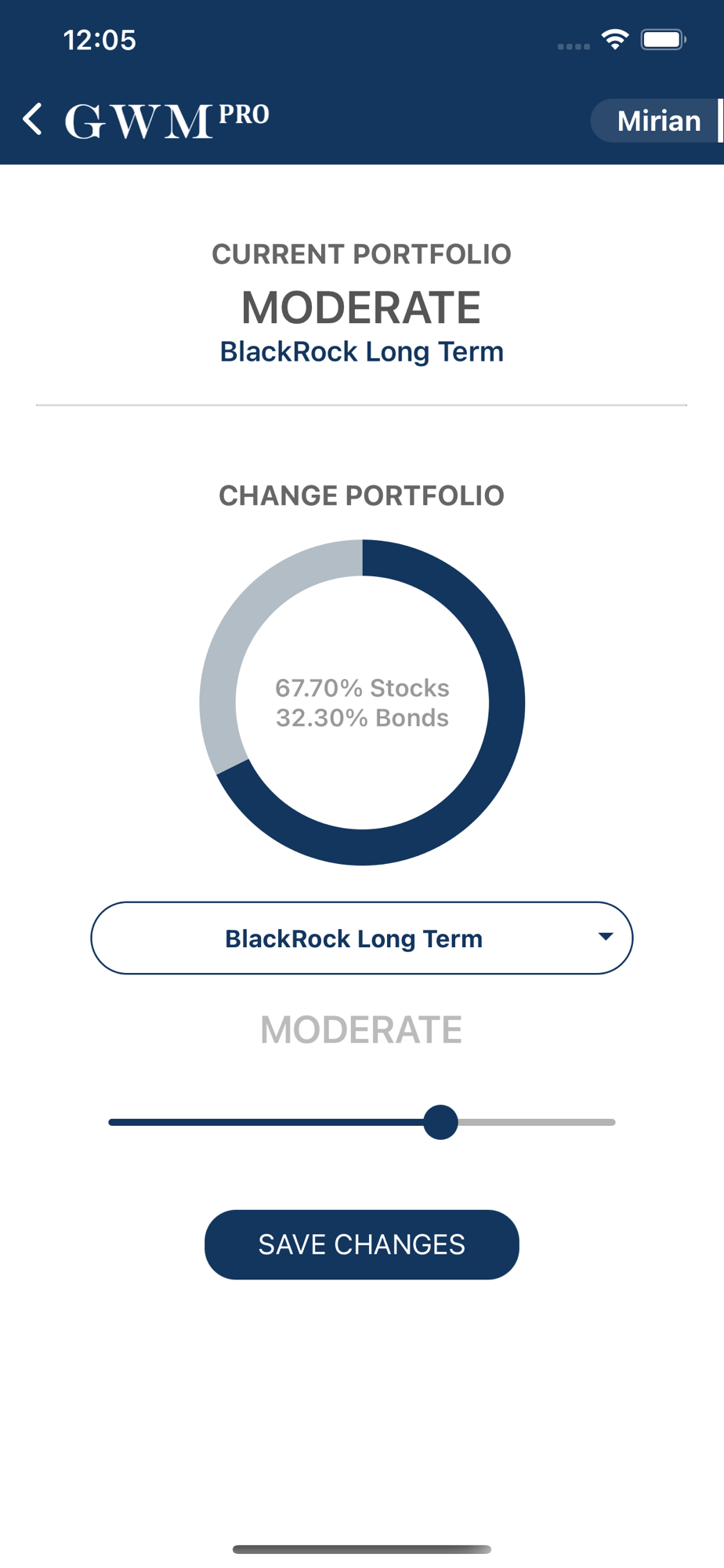 12:05

GWM PRO

Mirian

CURRENT PORTFOLIO

MODERATE

BlackRock Long Term

CHANGE PORTFOLIO

67.70% Stocks
32.30% Bonds

BlackRock Long Term

MODERATE

SAVE CHANGES